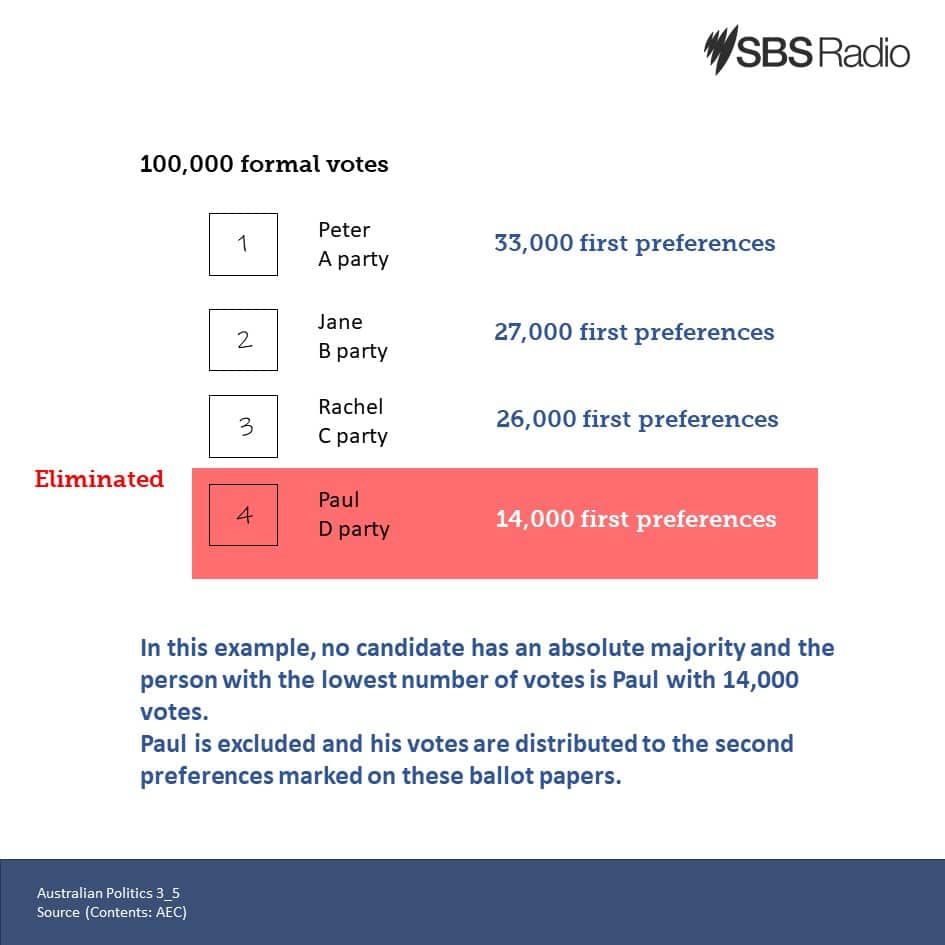 SBS Radio

100,000 formal votes

1 Peter
A party
33,000 first preferences

2 Jane
B party
27,000 first preferences

3 Rachel
C party
26,000 first preferences

Eliminated
4 Paul
D party
14,000 first preferences

In this example, no candidate has an absolute majority and the person with the lowest number of votes is Paul with 14,000 votes.
Paul is excluded and his votes are distributed to the second preferences marked on these ballot papers.

Australian Politics 3_5
Source (Contents: AEC)